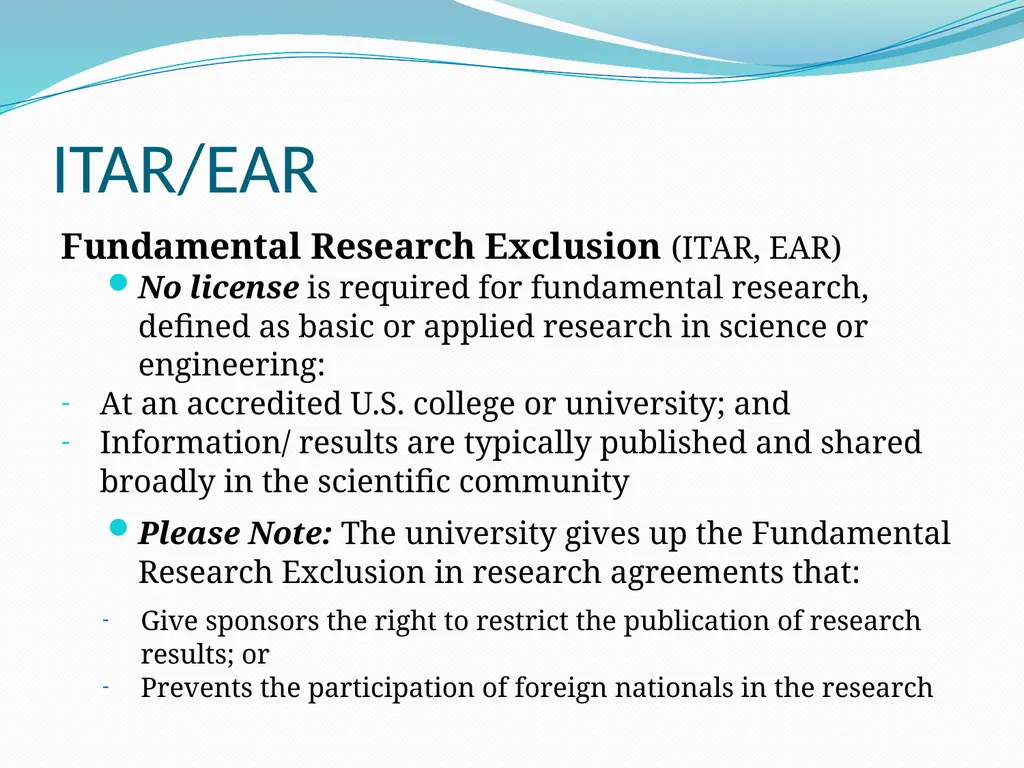 ITAR/EAR

Fundamental Research Exclusion (ITAR, EAR)

• No license is required for fundamental research, defined as basic or applied research in science or engineering:

- At an accredited U.S. college or university; and
- Information/ results are typically published and shared broadly in the scientific community

• Please Note: The university gives up the Fundamental Research Exclusion in research agreements that:

- Give sponsors the right to restrict the publication of research results; or
- Prevents the participation of foreign nationals in the research